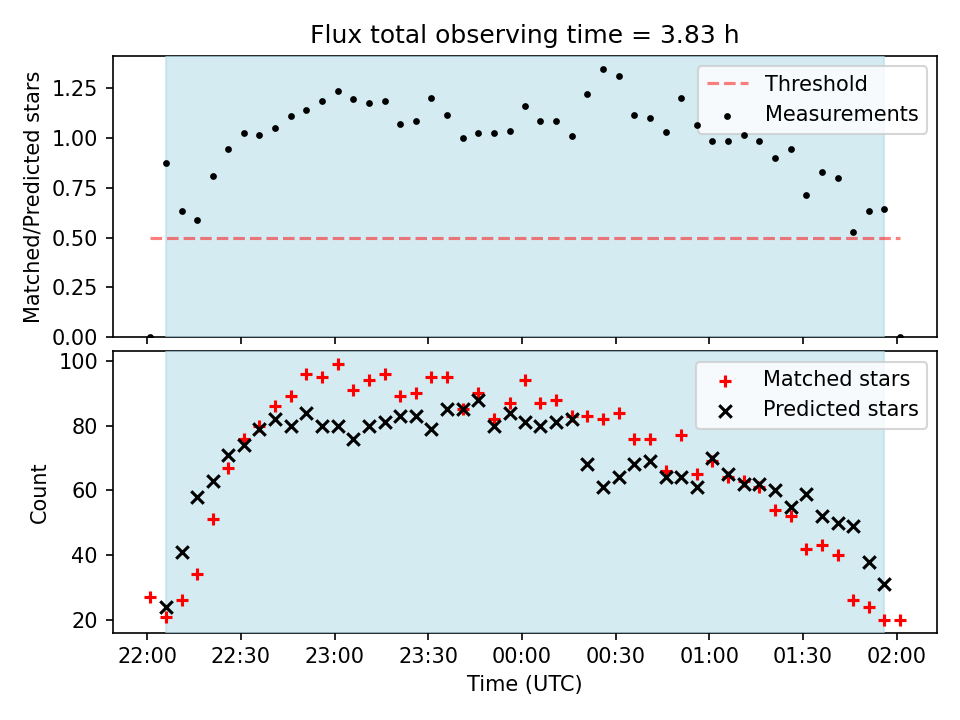 Flux total observing time = 3.83 h

Matched/Predicted stars

1.25
1.00
0.75
0.50
0.25
0.00

Threshold
Measurements

Count

100
80
60
40
20

Matched stars
Predicted stars

22:00 22:30 23:00 23:30 00:00 00:30 01:00 01:30 02:00

Time (UTC)